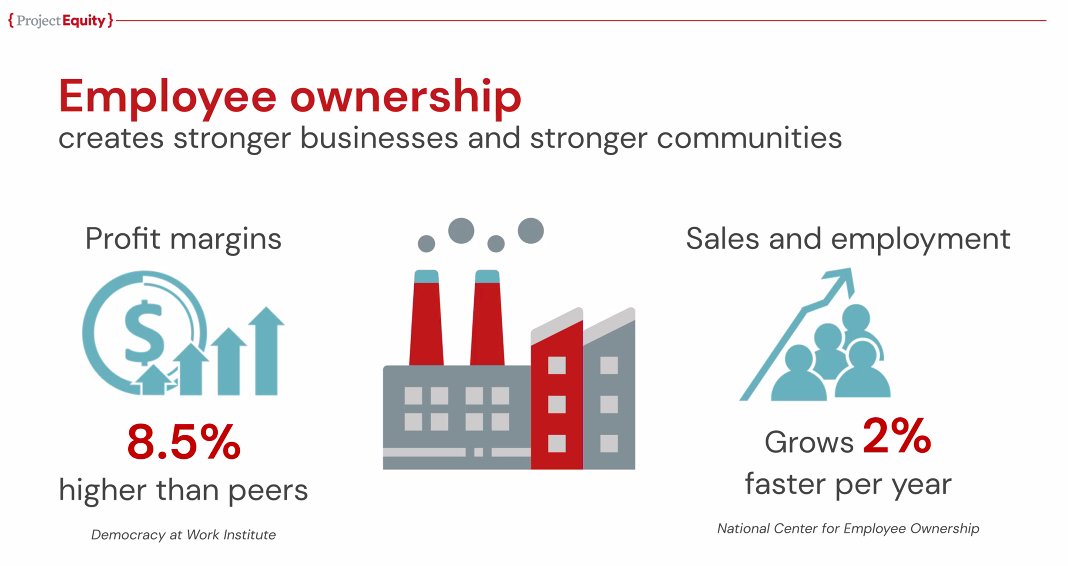 { Project Equity }

Employee ownership
creates stronger businesses and stronger communities

Profit margins

$

8.5%
higher than peers

Democracy at Work Institute

Sales and employment

Grows 2%
faster per year

National Center for Employee Ownership